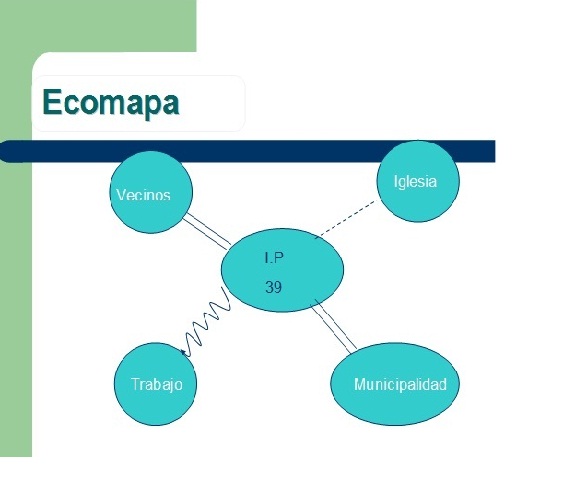 Ecomapa

Vecinos

Iglesia

I.P
39

Trabajo

Municipalidad